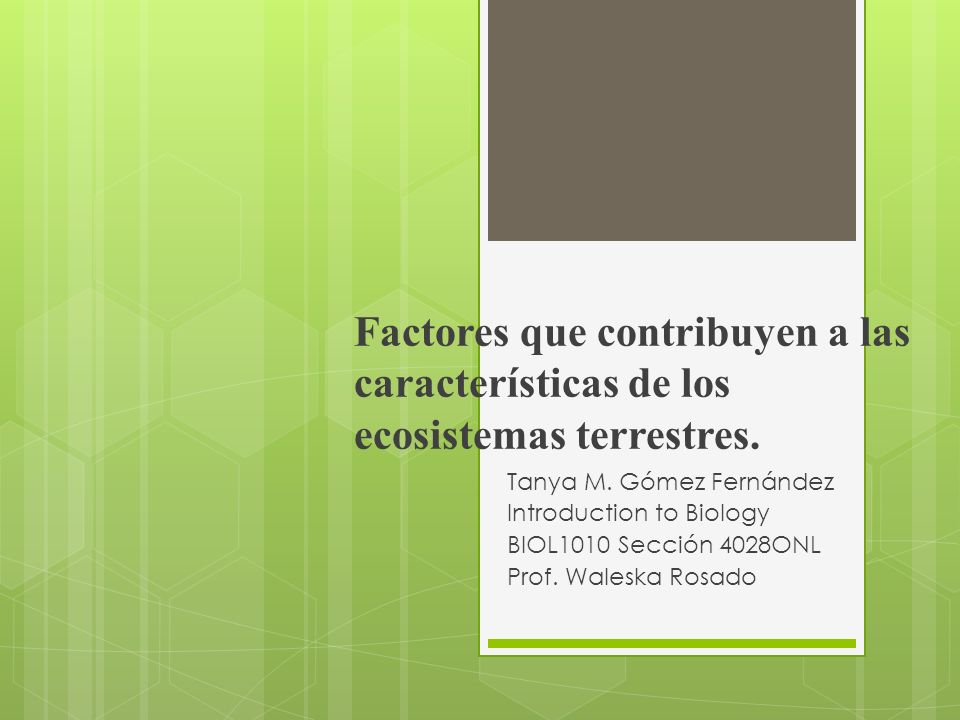 Factores que contribuyen a las características de los ecosistemas terrestres.

Tanya M. Gómez Fernández
Introduction to Biology
BIOL1010 Sección 4028ONL
Prof. Waleska Rosado